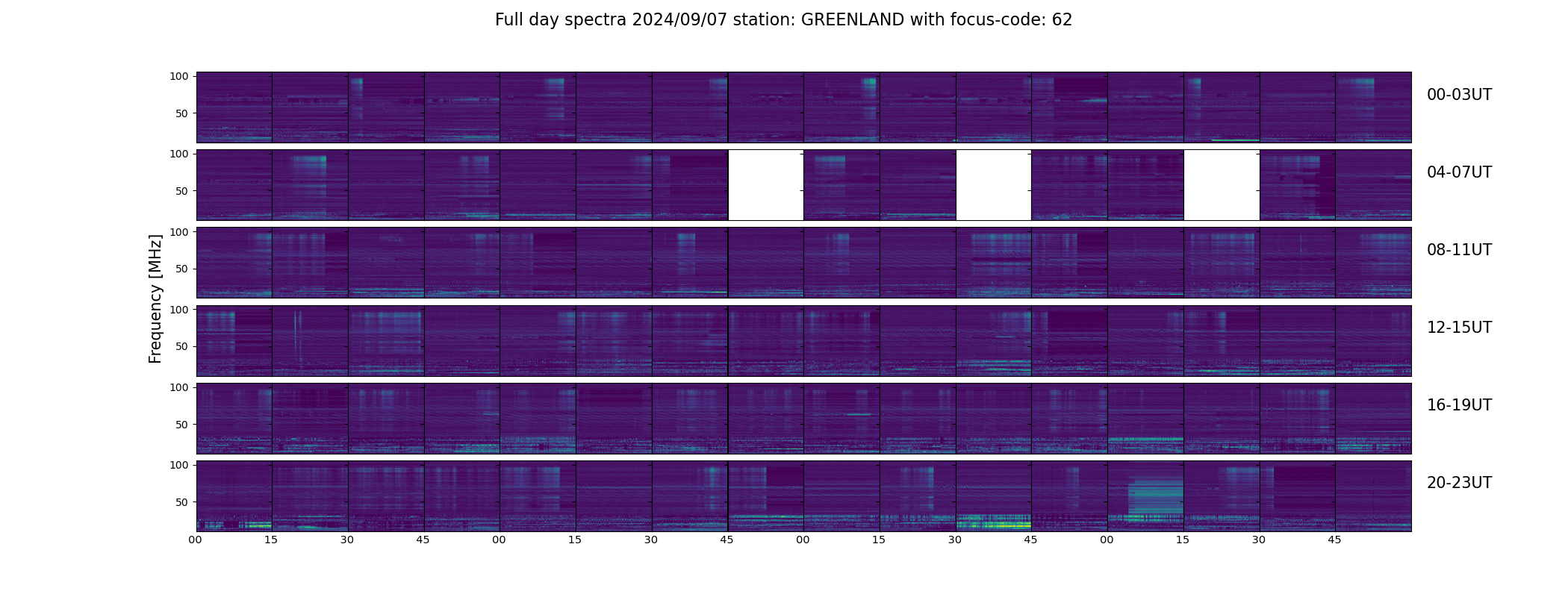 Full day spectra 2024/09/07 station: GREENLAND with focus-code: 62

Frequency [MHz]

100
50
00-03UT

100
50
04-07UT

100
50
08-11UT

100
50
12-15UT

100
50
16-19UT

100
50
20-23UT

00 15 30 45 00 15 30 45 00 15 30 45 00 15 30 45